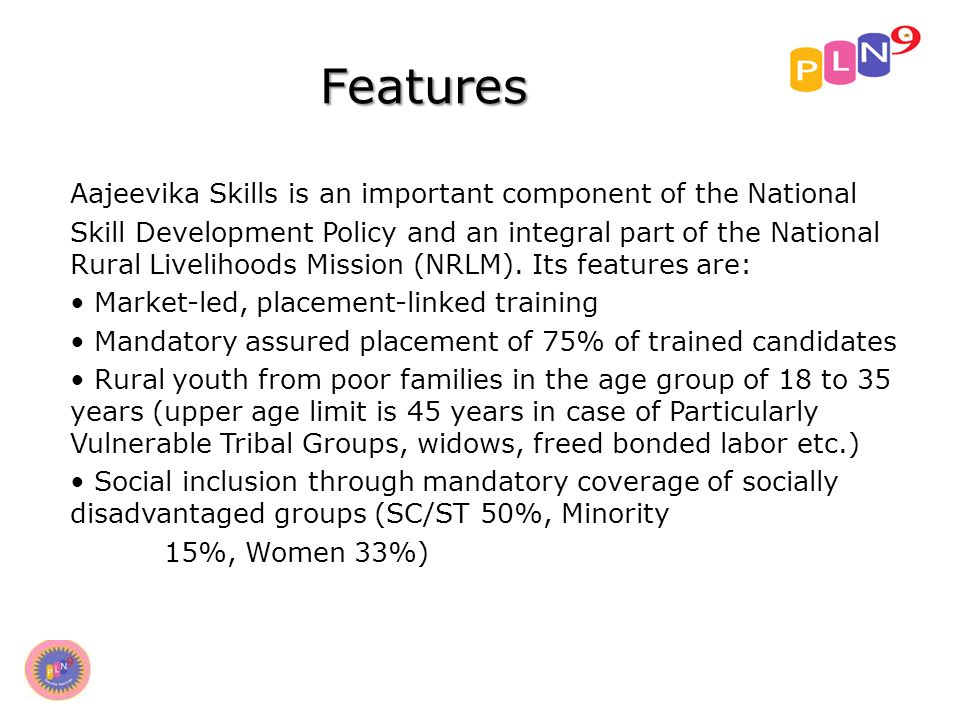 Features

PLN9

Aajeevika Skills is an important component of the National Skill Development Policy and an integral part of the National Rural Livelihoods Mission (NRLM). Its features are:

• Market-led, placement-linked training

• Mandatory assured placement of 75% of trained candidates

• Rural youth from poor families in the age group of 18 to 35 years (upper age limit is 45 years in case of Particularly Vulnerable Tribal Groups, widows, freed bonded labor etc.)

• Social inclusion through mandatory coverage of socially disadvantaged groups (SC/ST 50%, Minority 15%, Women 33%)

PLN9